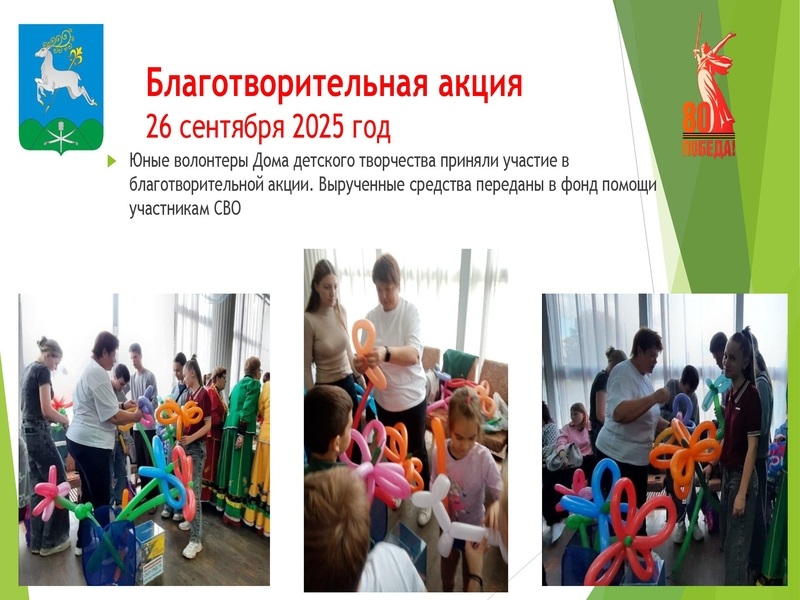 Благотворительная акция
26 сентября 2025 год

80
ПОБЕДА!

Юные волонтеры Дома детского творчества приняли участие в благотворительной акции. Вырученные средства переданы в фонд помощи участникам СВО